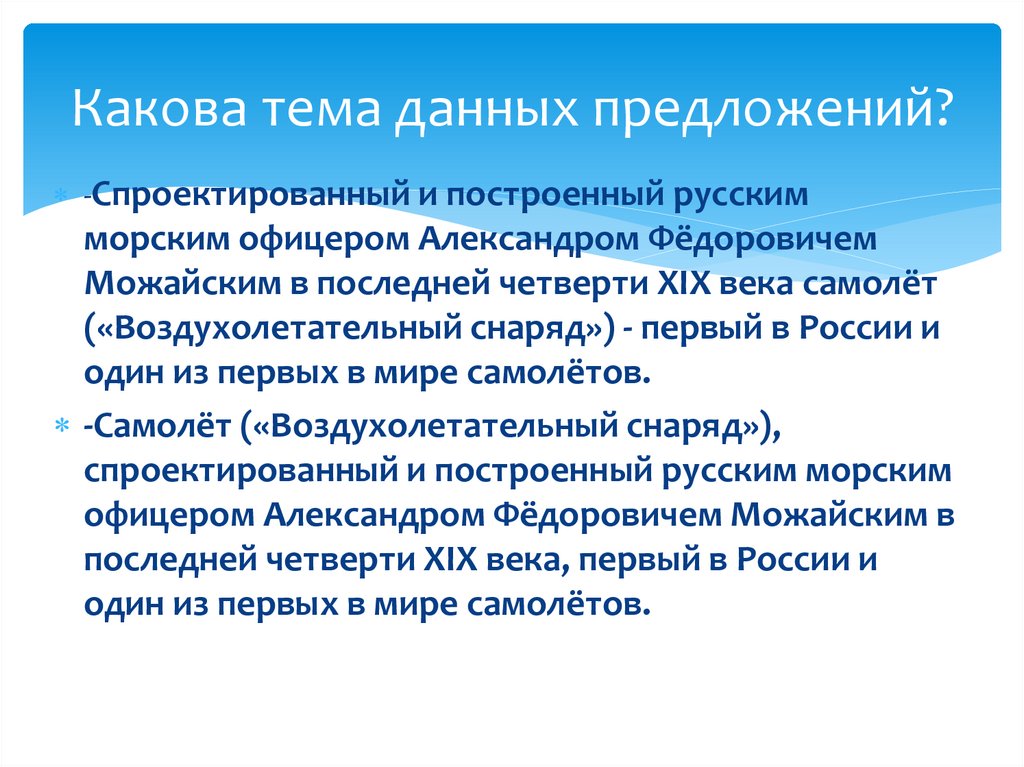 Какова тема данных предложений?

-Спроектированный и построенный русским морским офицером Александром Фёдоровичем Можайским в последней четверти XIX века самолёт («Воздухолетательный снаряд») - первый в России и один из первых в мире самолётов.

-Самолёт («Воздухолетательный снаряд»), спроектированный и построенный русским морским офицером Александром Фёдоровичем Можайским в последней четверти XIX века, первый в России и один из первых в мире самолётов.